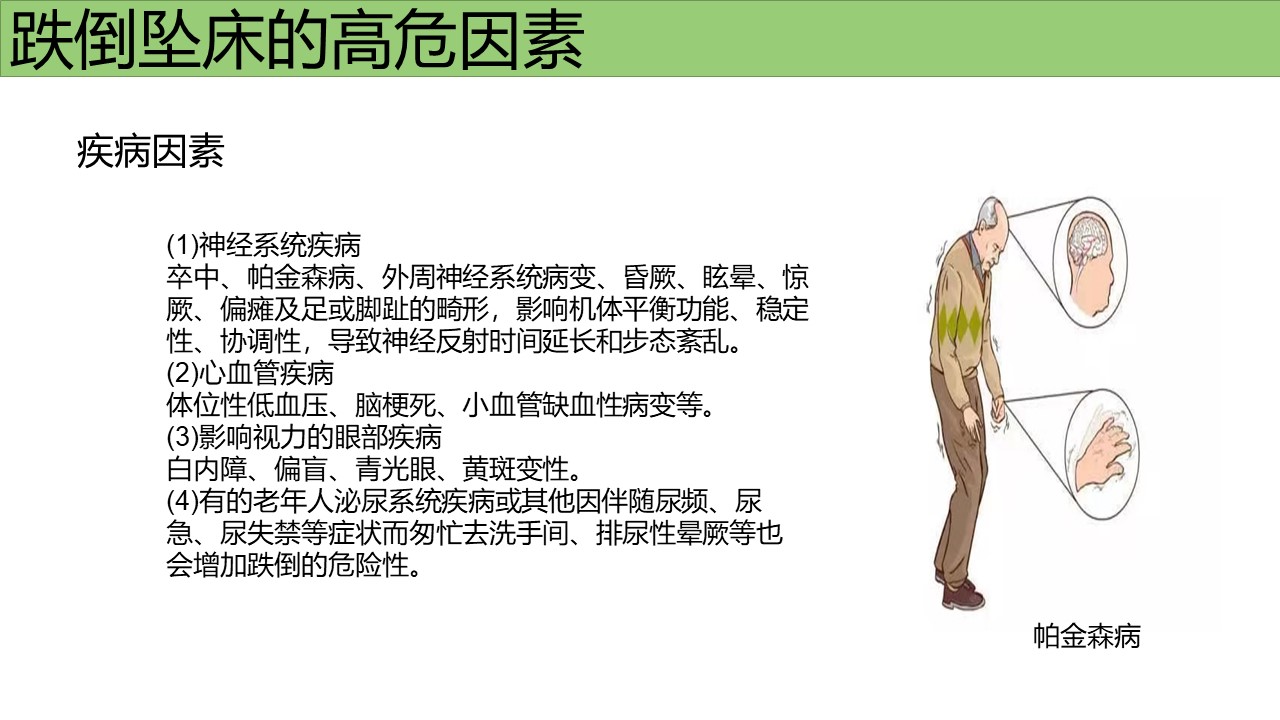 跌倒坠床的高危因素

疾病因素

(1)神经系统疾病
卒中、帕金森病、外周神经系统病变、昏厥、眩晕、惊厥、偏瘫及足或脚趾的畸形，影响机体平衡功能、稳定性、协调性，导致神经反射时间延长和步态紊乱。
(2)心血管疾病
体位性低血压、脑梗死、小血管缺血性病变等。
(3)影响视力的眼部疾病
白内障、偏盲、青光眼、黄斑变性。
(4)有的老年人泌尿系统疾病或其他因伴随尿频、尿急、尿失禁等症状而匆忙去洗手间、排尿性晕厥等也会增加跌倒的危险性。

帕金森病